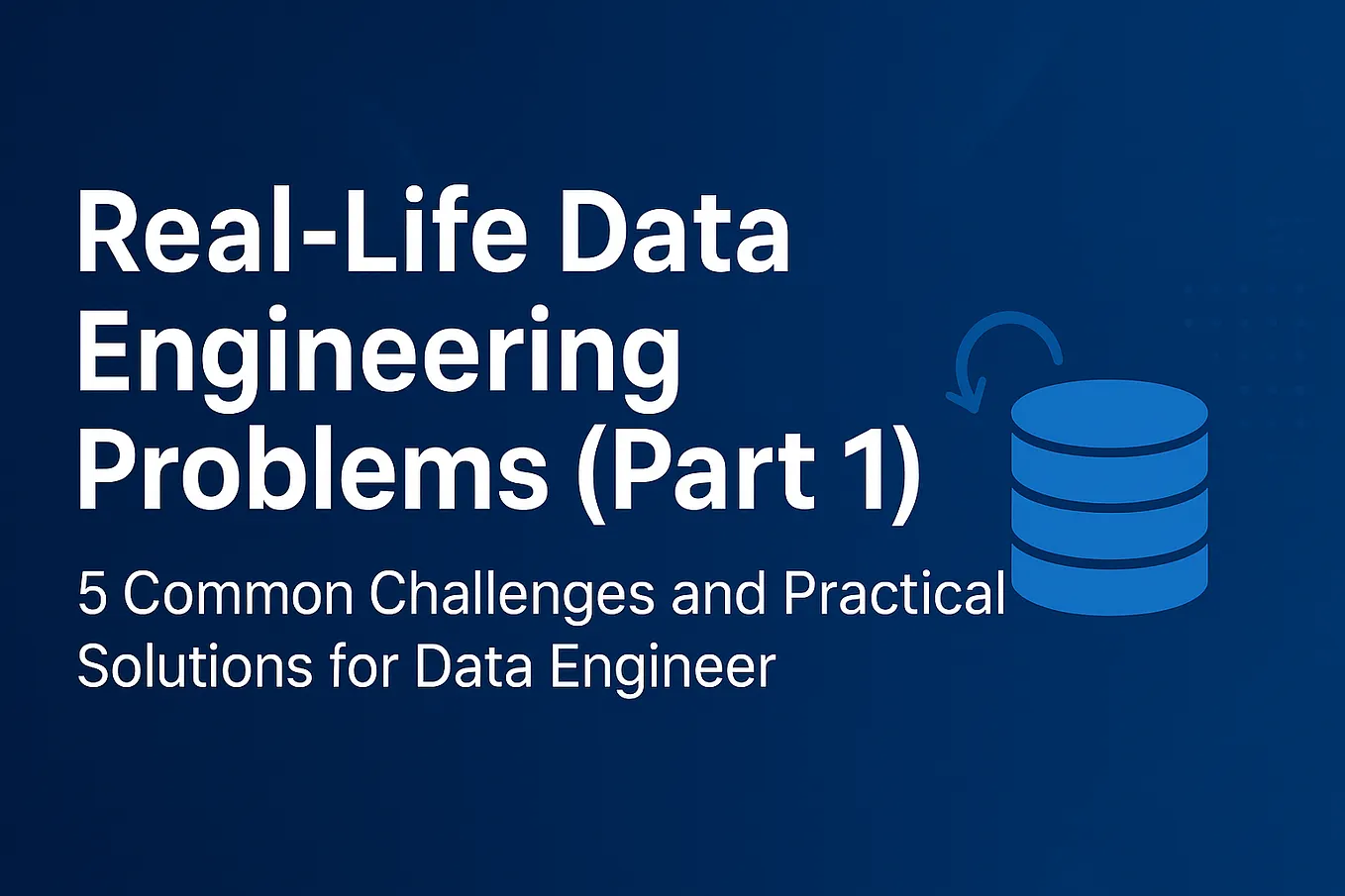 Real-Life Data Engineering Problems (Part 1)

5 Common Challenges and Practical Solutions for Data Engineer